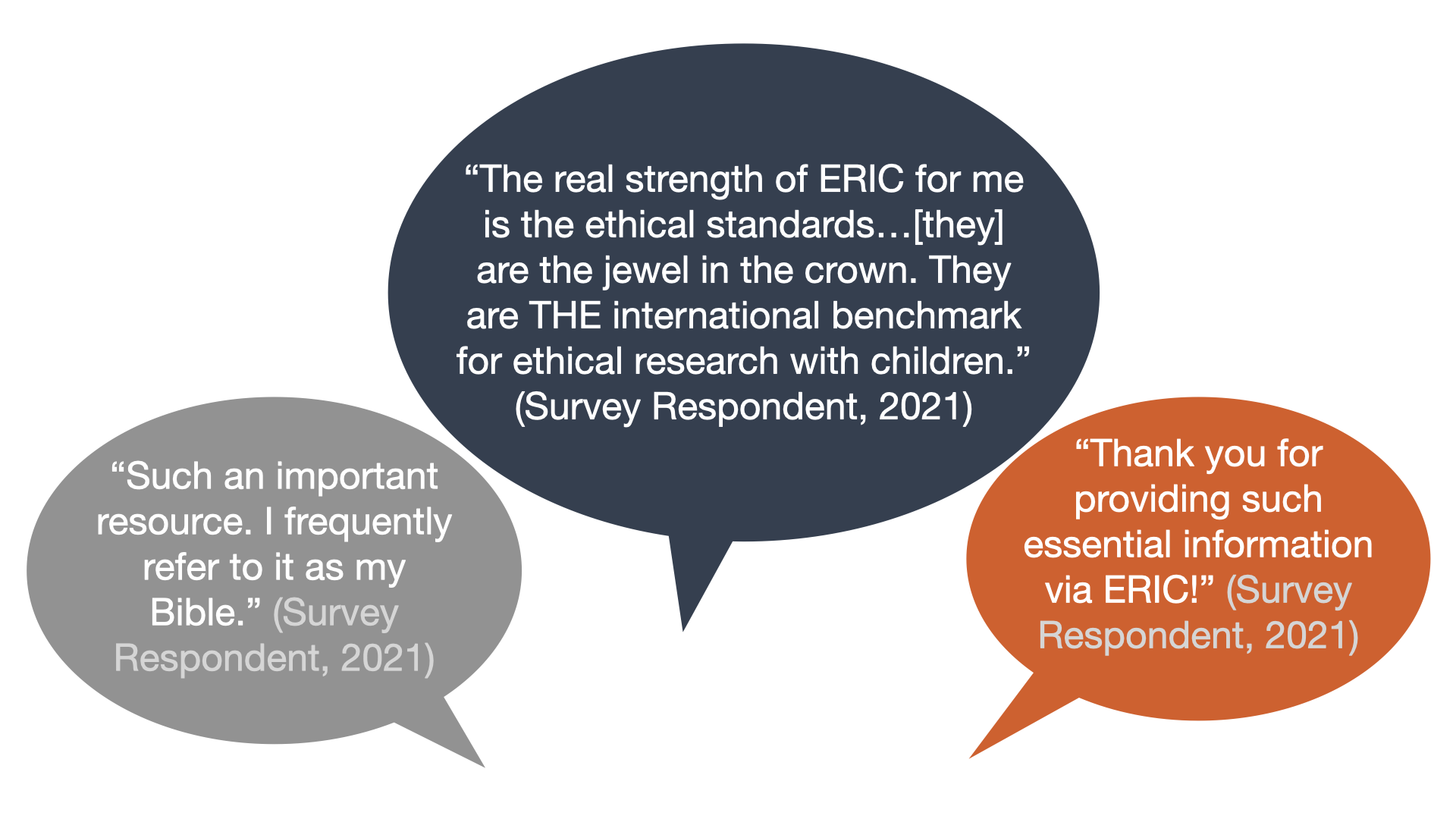 “The real strength of ERIC for me is the ethical standards…[they] are the jewel in the crown. They are THE international benchmark for ethical research with children.” (Survey Respondent, 2021)

“Such an important resource. I frequently refer to it as my Bible.” (Survey Respondent, 2021)

“Thank you for providing such essential information via ERIC!” (Survey Respondent, 2021)